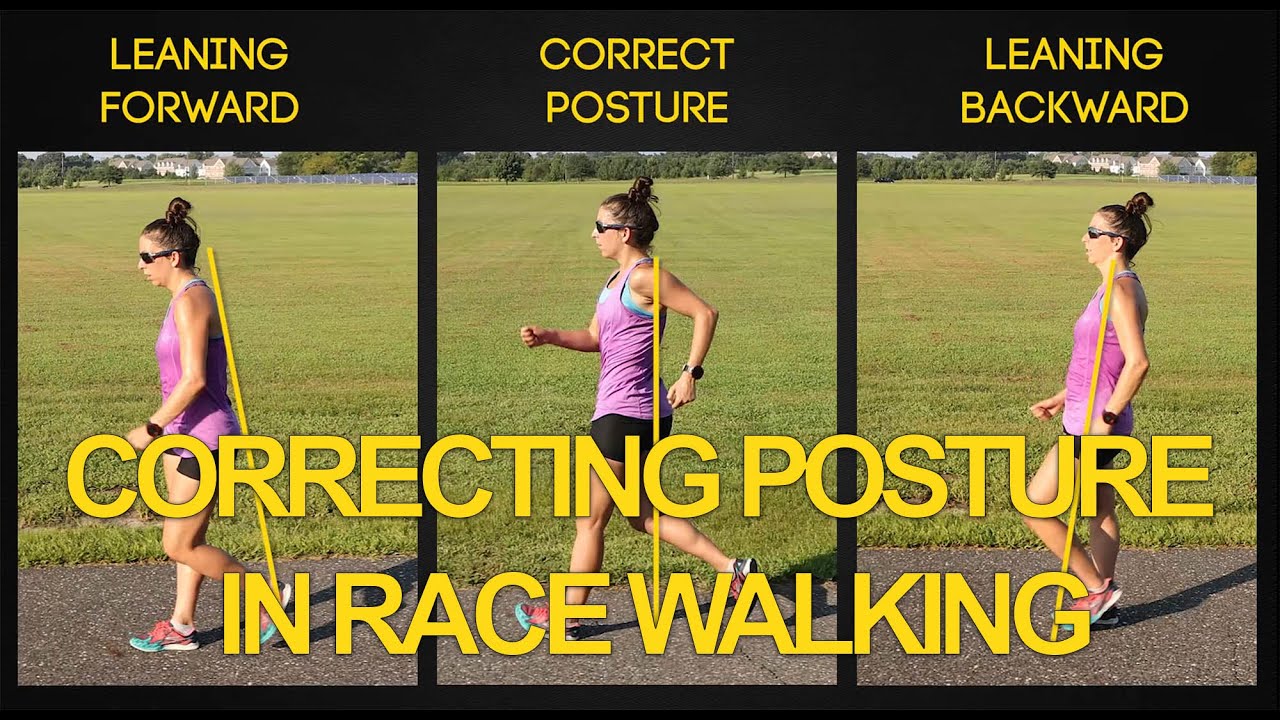 LEANING FORWARD

CORRECT POSTURE

LEANING BACKWARD

CORRECTING POSTURE IN RACE WALKING